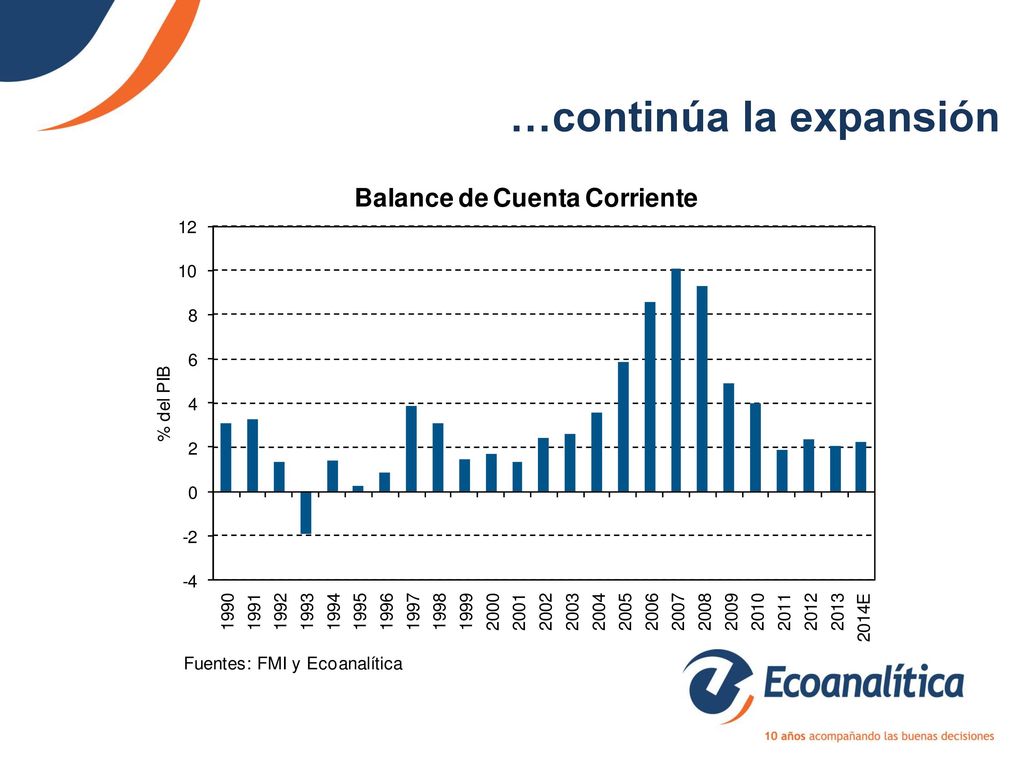 …continúa la expansión

Balance de Cuenta Corriente

% del PIB

12
10
8
6
4
2
0
-2
-4

1990 1991 1992 1993 1994 1995 1996 1997 1998 1999 2000 2001 2002 2003 2004 2005 2006 2007 2008 2009 2010 2011 2012 2013 2014E

Fuentes: FMI y Ecoanalítica

Ecoanalítica

10 años acompañando las buenas decisiones